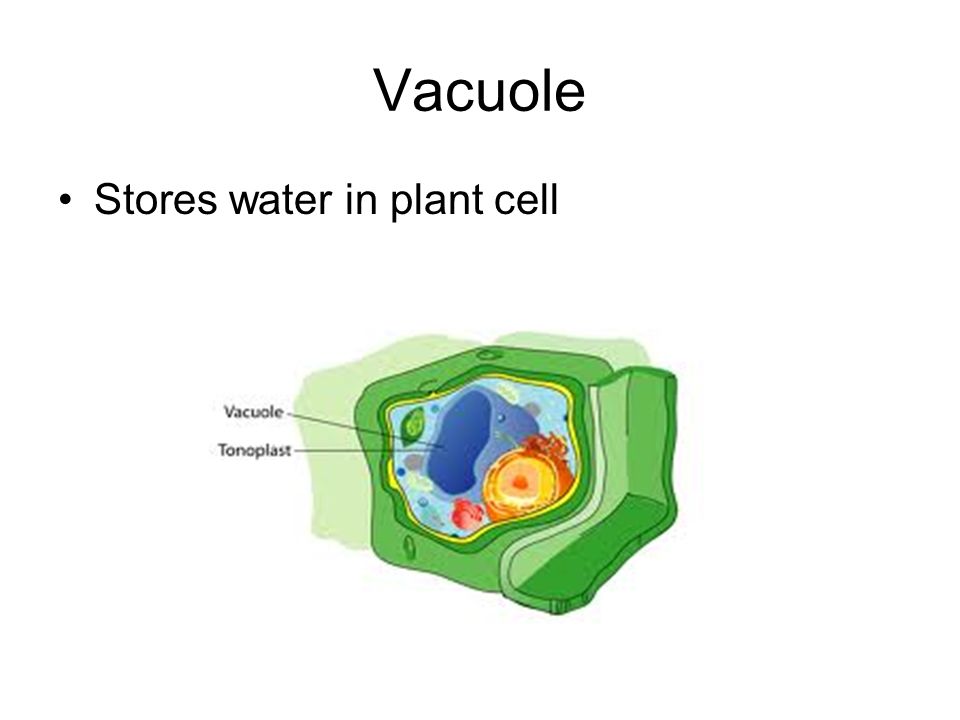 Vacuole

• Stores water in plant cell

Vacuole

Tonoplast